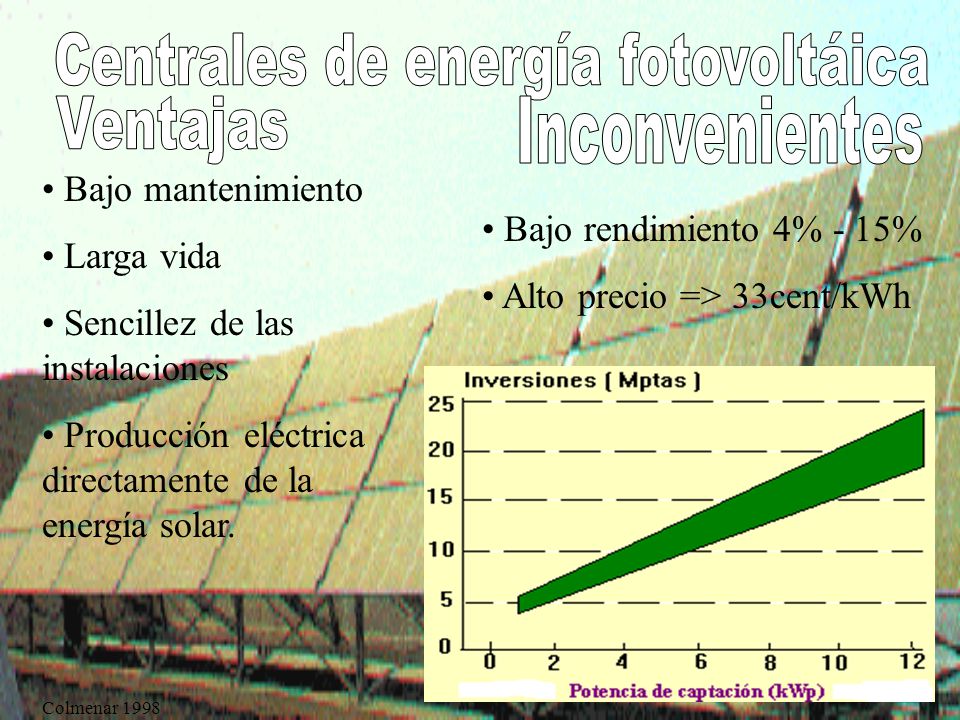 Centrales de energía fotovoltáica

Ventajas

• Bajo mantenimiento

• Larga vida

• Sencillez de las instalaciones

• Producción eléctrica directamente de la energía solar.

Inconvenientes

• Bajo rendimiento 4% - 15%

• Alto precio => 33cent/kWh

Inversiones ( Mptas )

25
20
15
10
5
0

0 2 4 6 8 10 12

Potencia de captación (kWp)

Colmenar 1998